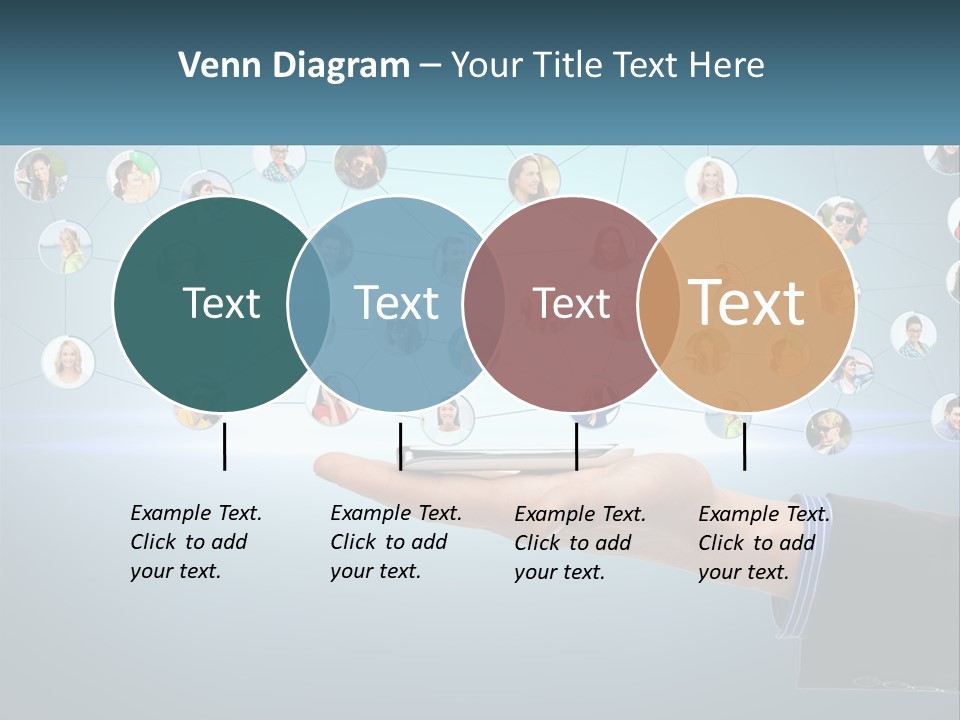 Venn Diagram – Your Title Text Here

Text

Text

Text

Text

Example Text. Click to add your text.

Example Text. Click to add your text.

Example Text. Click to add your text.

Example Text. Click to add your text.